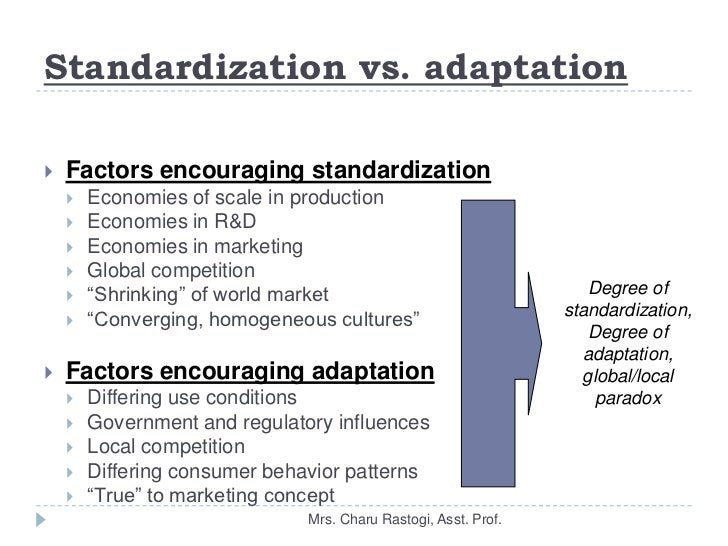 Standardization vs. adaptation

Factors encouraging standardization
Economies of scale in production
Economies in R&D
Economies in marketing
Global competition
“Shrinking” of world market
“Converging, homogeneous cultures”

Factors encouraging adaptation
Differing use conditions
Government and regulatory influences
Local competition
Differing consumer behavior patterns
“True” to marketing concept

Degree of standardization, Degree of adaptation, global/local paradox

Mrs. Charu Rastogi, Asst. Prof.